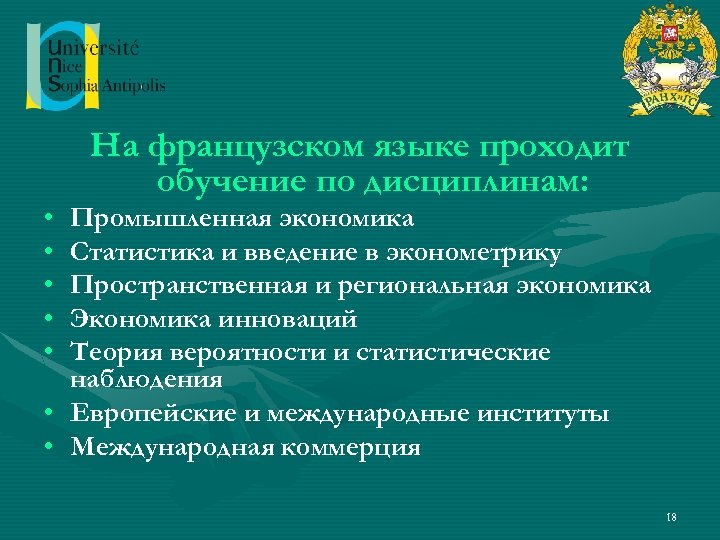 Université
Nice
Sophia Antipolis

РАНХиГС

На французском языке проходит обучение по дисциплинам:

• Промышленная экономика
• Статистика и введение в эконометрику
• Пространственная и региональная экономика
• Экономика инноваций
• Теория вероятности и статистические наблюдения
• Европейские и международные институты
• Международная коммерция

18